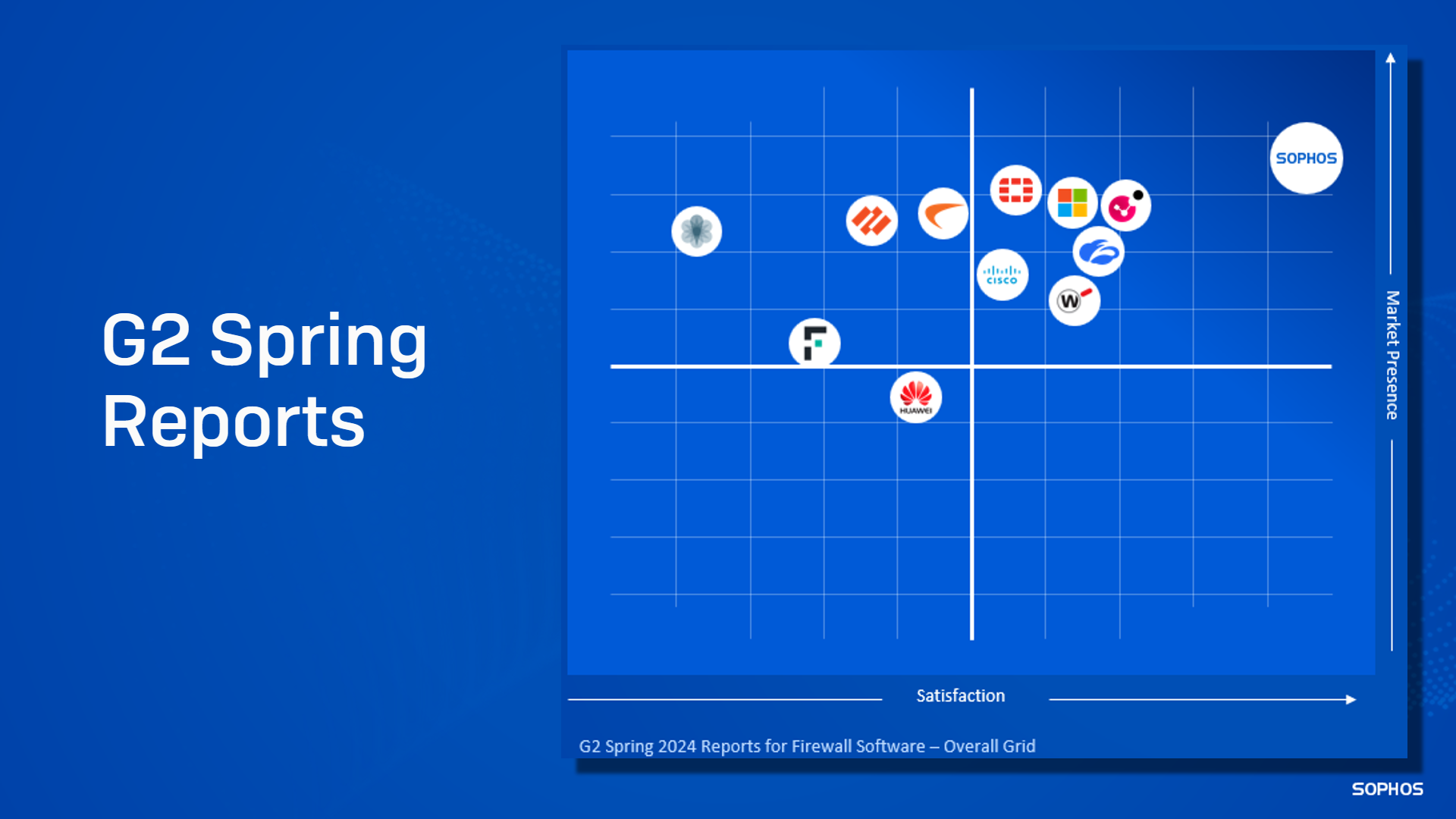 G2 Spring Reports

SOPHOS

CISCO

W

HUAWEI

Market Presence

Satisfaction

G2 Spring 2024 Reports for Firewall Software – Overall Grid

SOPHOS